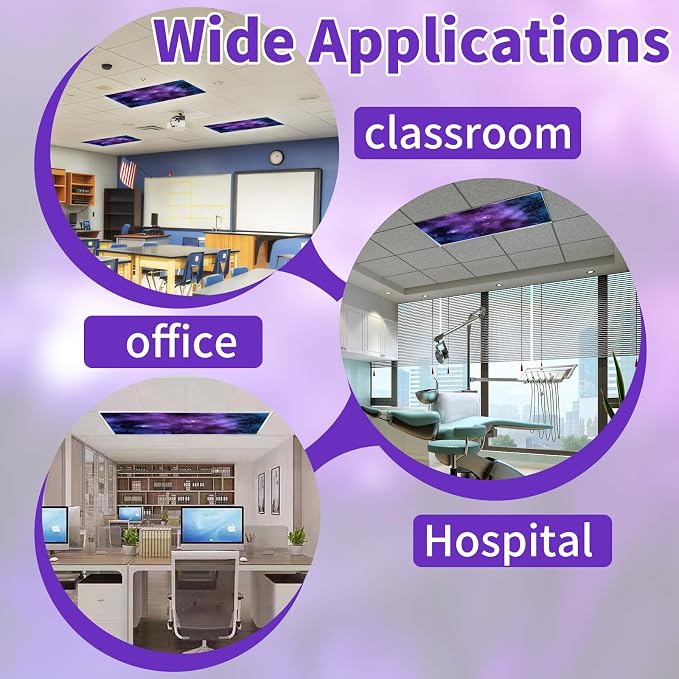 Wide Applications

classroom

office

Hospital